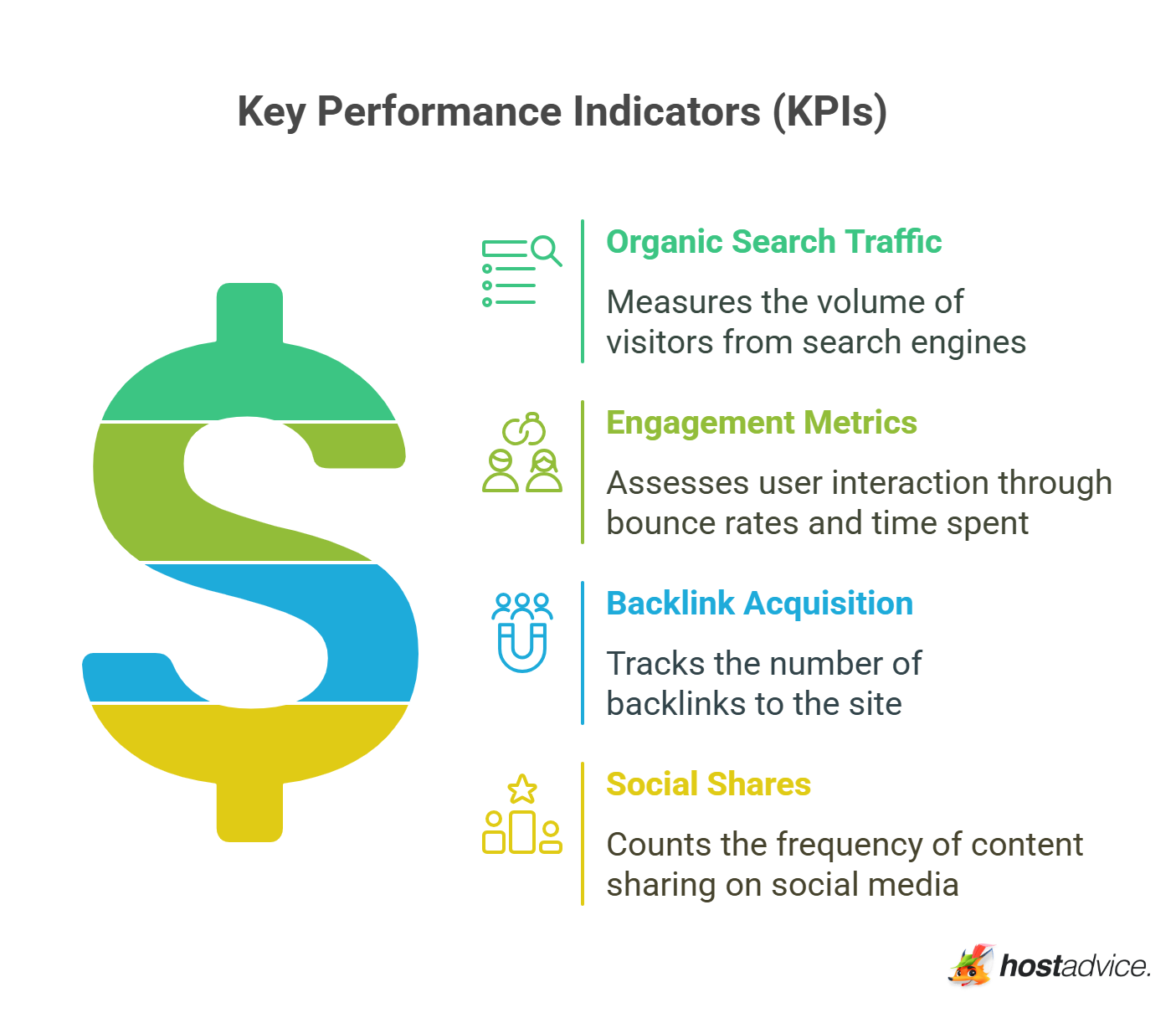 Key Performance Indicators (KPIs)

Organic Search Traffic

Measures the volume of visitors from search engines

Engagement Metrics

Assesses user interaction through bounce rates and time spent

Backlink Acquisition

Tracks the number of backlinks to the site

Social Shares

Counts the frequency of content sharing on social media

hostadvice.